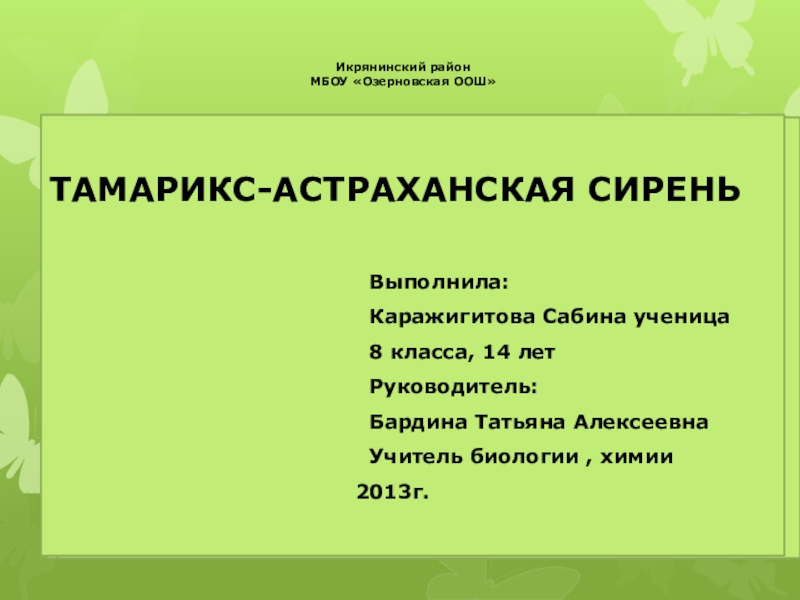 Икрянинский район
МБОУ «Озерновская ООШ»

ТАМАРИКС-АСТРАХАНСКАЯ СИРЕНЬ

Выполнила:
Каражигитова Сабина ученица
8 класса, 14 лет
Руководитель:
Бардина Татьяна Алексеевна
Учитель биологии , химии
2013г.